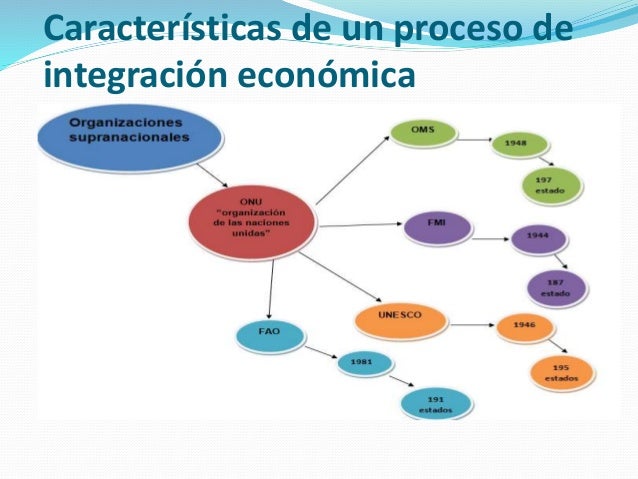 Características de un proceso de integración económica

Organizaciones supranacionales

ONU "organización de las naciones unidas"

OMS

1948

197 estado

FMI

1944

187 estado

UNESCO

1946

195 estados

FAO

1981

191 estados